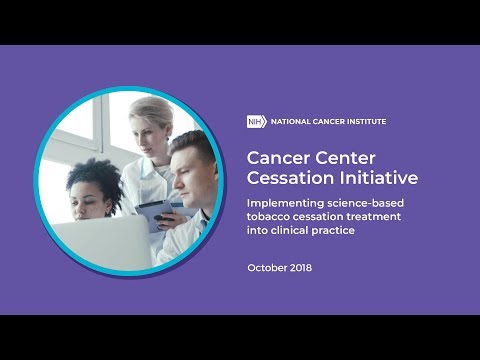 NIH NATIONAL CANCER INSTITUTE

Cancer Center Cessation Initiative

Implementing science-based tobacco cessation treatment into clinical practice

October 2018